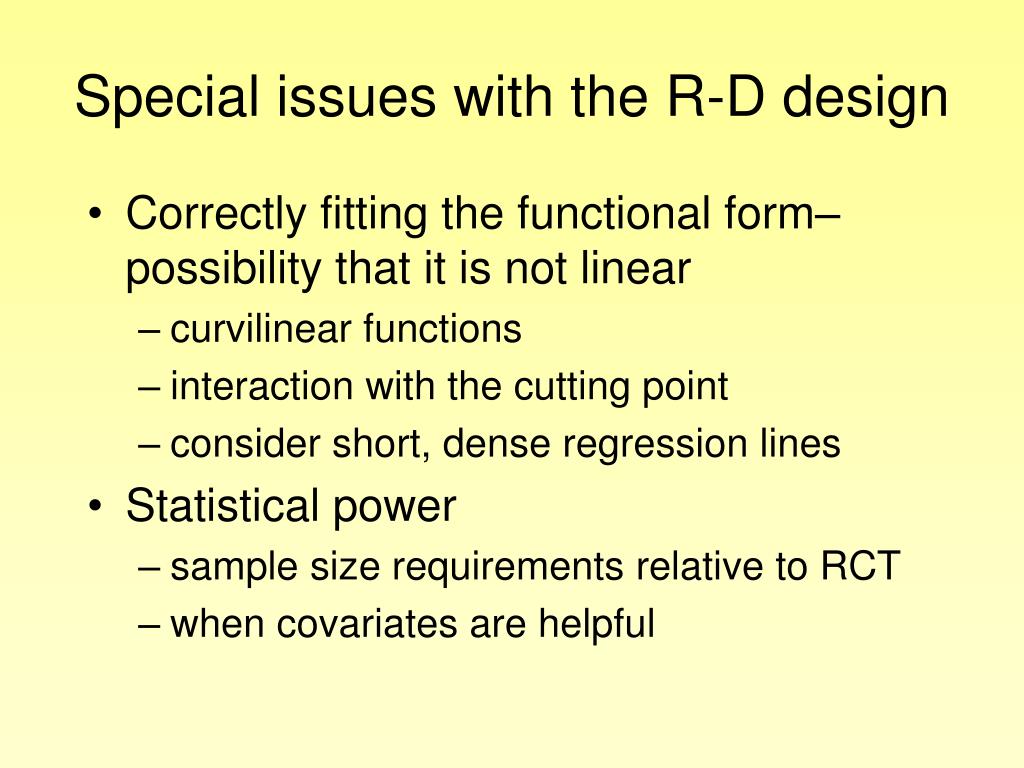 Special issues with the R-D design

• Correctly fitting the functional form– possibility that it is not linear
  – curvilinear functions
  – interaction with the cutting point
  – consider short, dense regression lines
• Statistical power
  – sample size requirements relative to RCT
  – when covariates are helpful